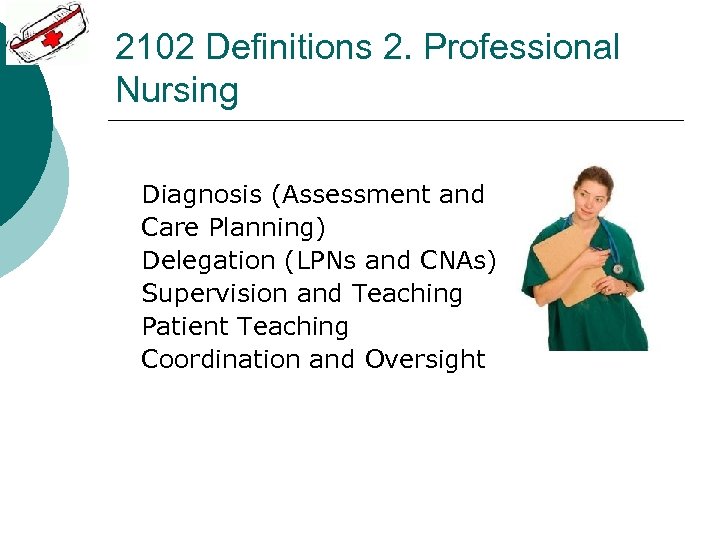 2102 Definitions 2. Professional Nursing

Diagnosis (Assessment and Care Planning)
Delegation (LPNs and CNAs)
Supervision and Teaching
Patient Teaching
Coordination and Oversight